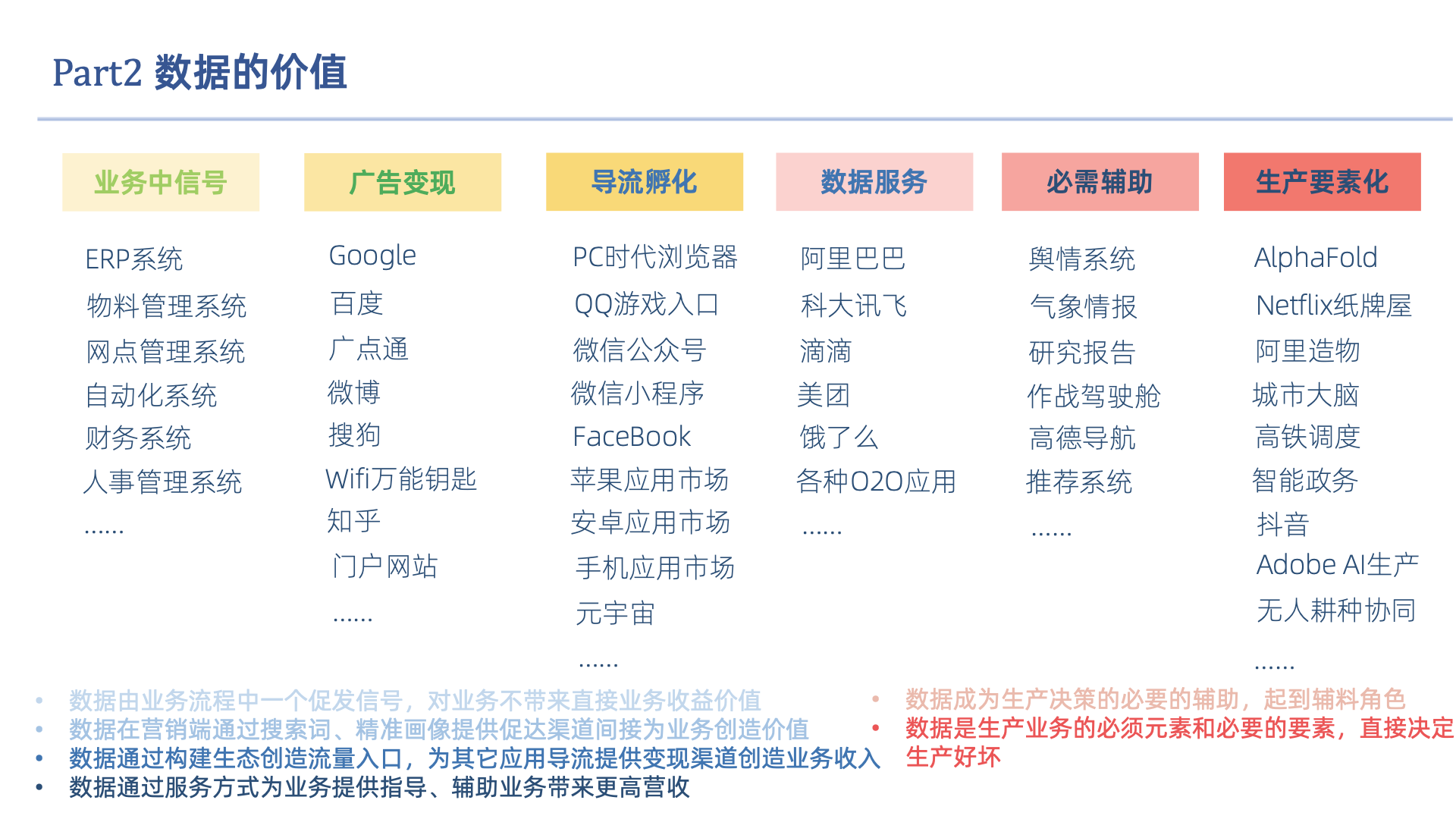 Part2 数据的价值

业务中信号

ERP系统
物料管理系统
网点管理系统
自动化系统
财务系统
人事管理系统
……

广告变现

Google
百度
广点通
微博
搜狗
Wifi万能钥匙
知乎
门户网站
……

导流孵化

PC时代浏览器
QQ游戏入口
微信公众号
微信小程序
FaceBook
苹果应用市场
安卓应用市场
手机应用市场
元宇宙
……

数据服务

阿里巴巴
科大讯飞
滴滴
美团
饿了么
各种O2O应用
……

必需辅助

舆情系统
气象情报
研究报告
作战驾驶舱
高德导航
推荐系统
……

生产要素化

AlphaFold
Netflix纸牌屋
阿里造物
城市大脑
高铁调度
智能政务
抖音
Adobe AI生产
无人耕种协同
……

• 数据由业务流程中一个促发信号，对业务不带来直接业务收益价值
• 数据在营销端通过搜索词、精准画像提供促达渠道间接为业务创造价值
• 数据通过构建生态创造流量入口，为其它应用导流提供变现渠道创造业务收入
• 数据通过服务方式为业务提供指导、辅助业务带来更高营收

• 数据成为生产决策的必要的辅助，起到辅料角色
• 数据是生产业务的必须元素和必要的要素，直接决定生产好坏